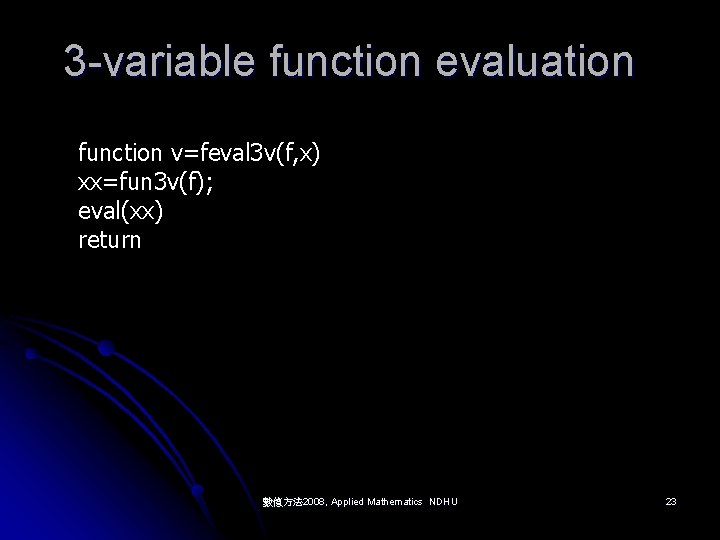 3-variable function evaluation

function v=feval3v(f,x)
xx=fun3v(f);
eval(xx)
return

數值方法2008, Applied Mathematics NDHU

23